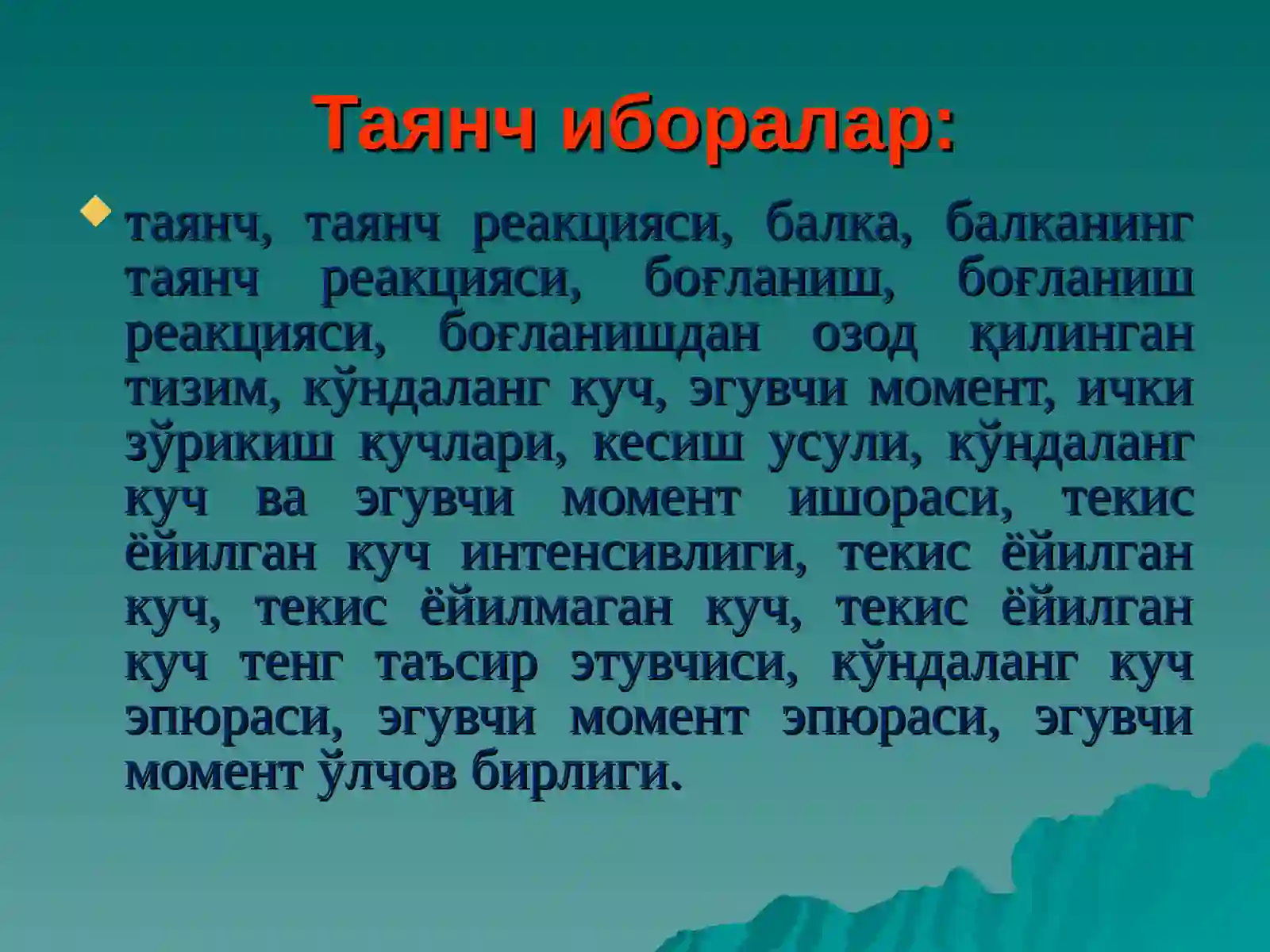 Таянч иборалар:

таянч, таянч реакцияси, балка, балканинг таянч реакцияси, боғланиш, боғланиш реакцияси, боғланишдан озод қилинган тизим, кўндаланг куч, эгувчи момент, ички зўрикиш кучлари, кесиш усули, кўндаланг куч ва эгувчи момент ишораси, текис ёйилган куч интенсивлиги, текис ёйилган куч, текис ёйилмаган куч, текис ёйилган куч тенг таъсир этувчиси, кўндаланг куч эпюраси, эгувчи момент эпюраси, эгувчи момент ўлчов бирлиги.